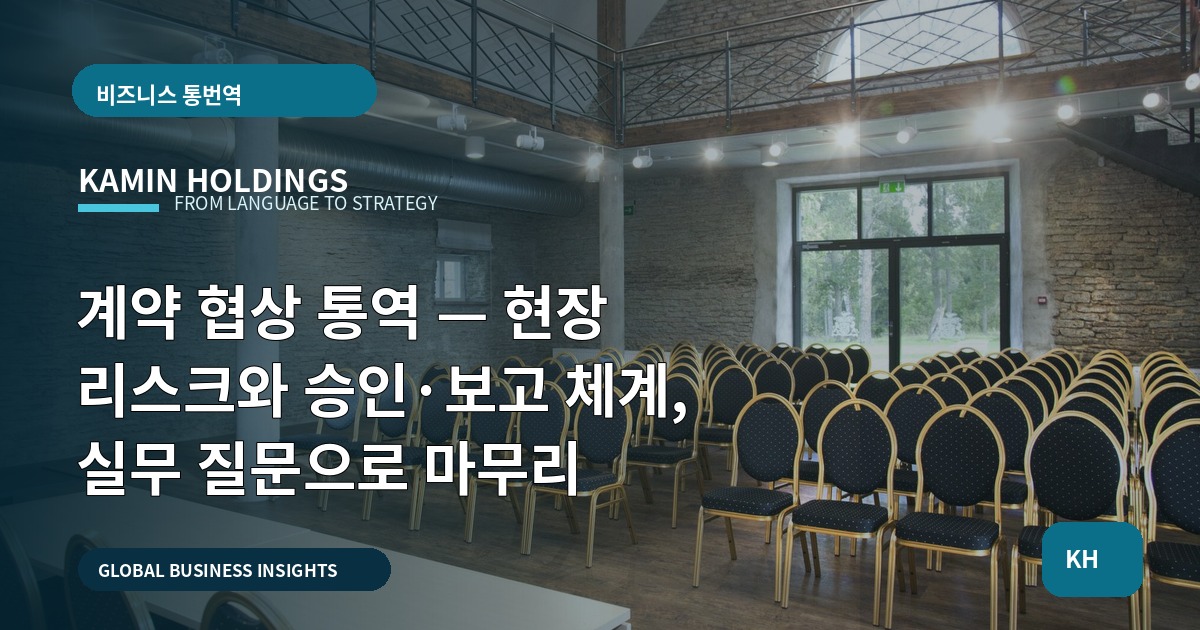 비즈니스 통번역

KAMIN HOLDINGS
FROM LANGUAGE TO STRATEGY

계약 협상 통역 — 현장 리스크와 승인·보고 체계, 실무 질문으로 마무리

GLOBAL BUSINESS INSIGHTS

KH